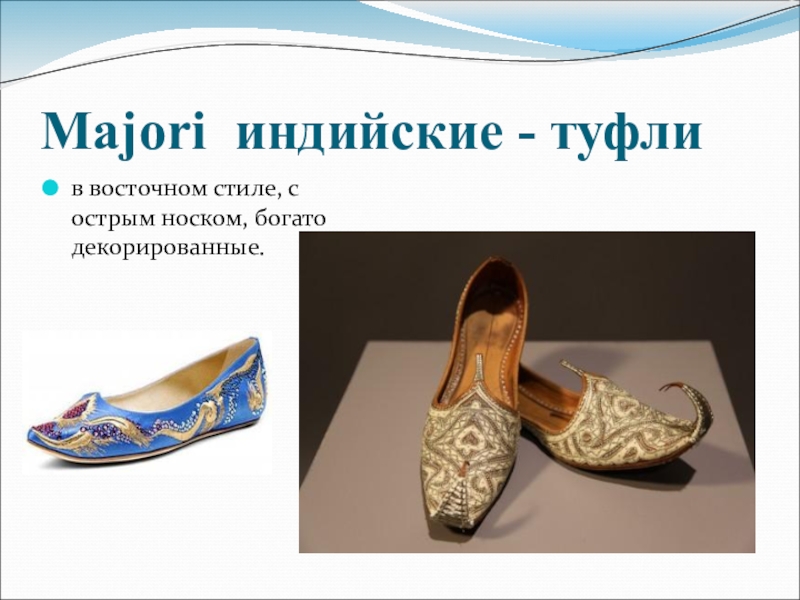 Majori индийские - туфли

в восточном стиле, с острым носком, богато декорированные.